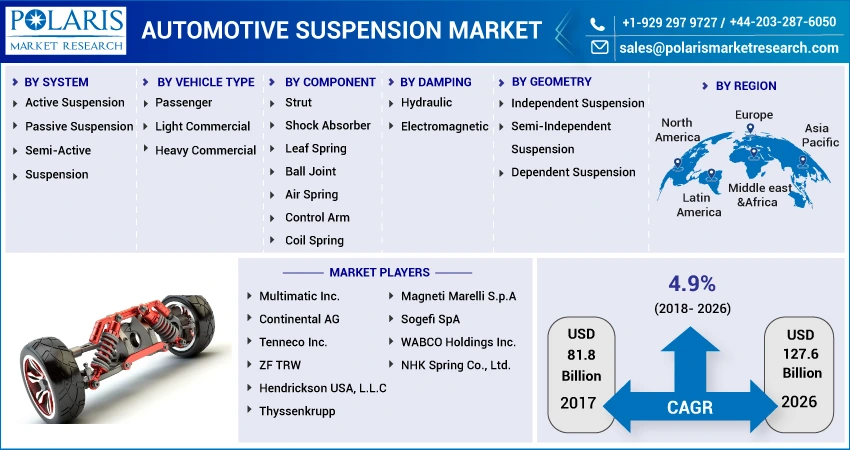 POLARIS
MARKET RESEARCH

AUTOMOTIVE SUSPENSION MARKET

+1-929 297 9727 / +44-203-287-6050
sales@polarismarketresearch.com

BY SYSTEM
Active Suspension
Passive Suspension
Semi-Active
Suspension

BY VEHICLE TYPE
Passenger
Light Commercial
Heavy Commercial

BY COMPONENT
Strut
Shock Absorber
Leaf Spring
Ball Joint
Air Spring
Control Arm
Coil Spring

BY DAMPING
Hydraulic
Electromagnetic

BY GEOMETRY
Independent Suspension
Semi-Independent Suspension
Dependent Suspension

BY REGION
North America
Europe
Asia Pacific
Latin America
Middle east &Africa

MARKET PLAYERS
Multimatic Inc.
Continental AG
Tenneco Inc.
ZF TRW
Hendrickson USA, L.L.C
Thyssenkrupp
Magneti Marelli S.p.A
Sogefi SpA
WABCO Holdings Inc.
NHK Spring Co., Ltd.

4.9%
(2018- 2026)
USD 81.8 Billion
2017
CAGR
USD 127.6 Billion
2026